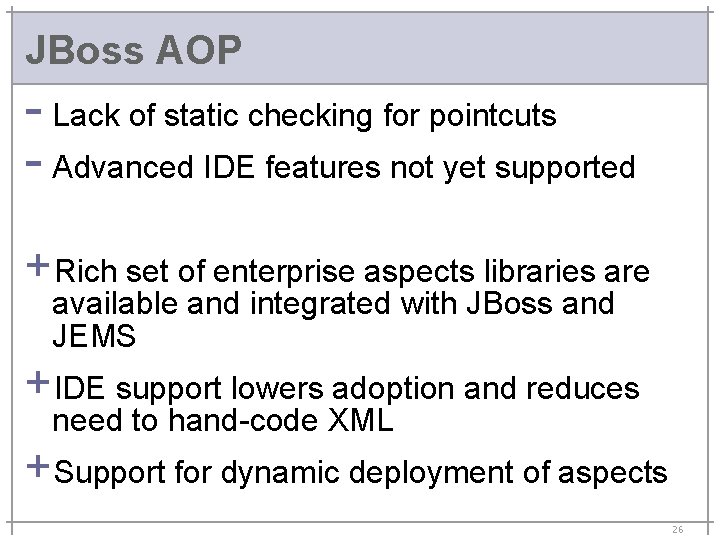 JBoss AOP

- Lack of static checking for pointcuts

- Advanced IDE features not yet supported

+ Rich set of enterprise aspects libraries are available and integrated with JBoss and JEMS

+ IDE support lowers adoption and reduces need to hand-code XML

+ Support for dynamic deployment of aspects

26